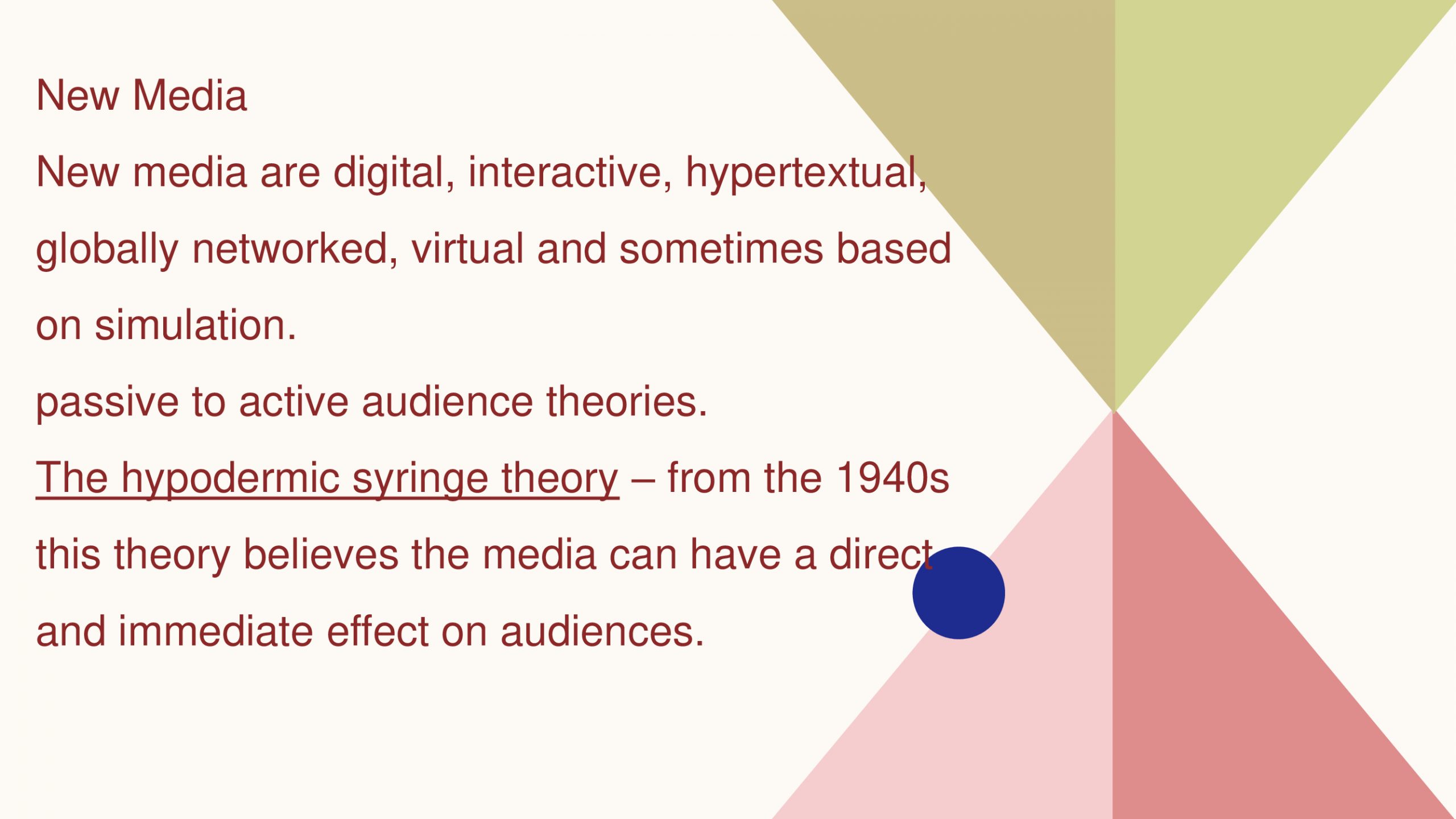 New Media

New media are digital, interactive, hypertextual, globally networked, virtual and sometimes based on simulation.

passive to active audience theories.

The hypodermic syringe theory – from the 1940s this theory believes the media can have a direct and immediate effect on audiences.